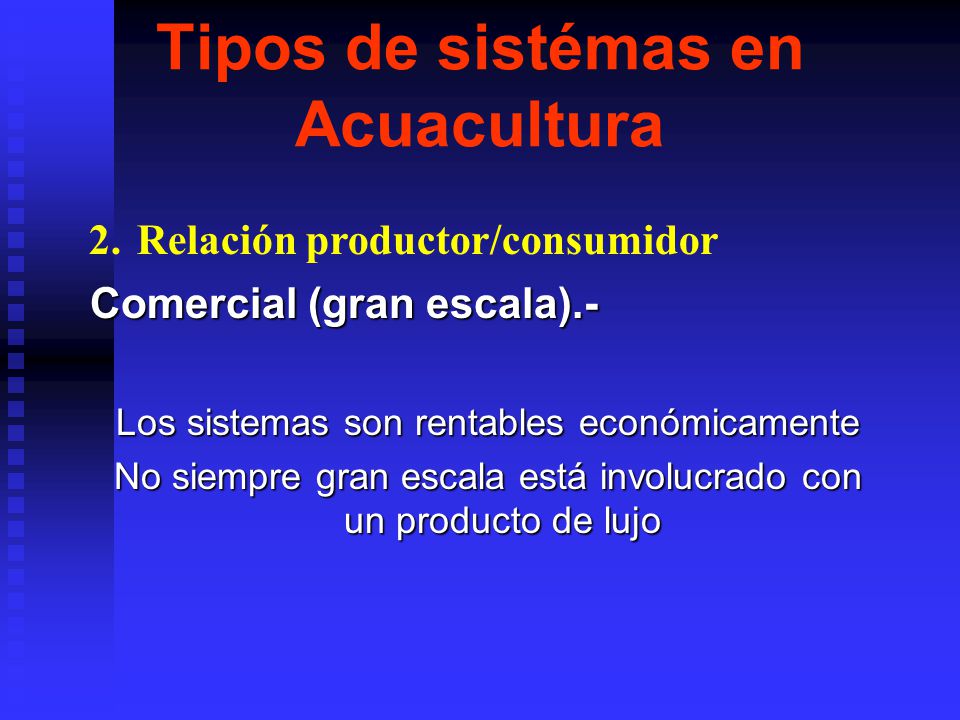 Tipos de sistémas en Acuacultura

2. Relación productor/consumidor

Comercial (gran escala).-

Los sistemas son rentables económicamente

No siempre gran escala está involucrado con un producto de lujo